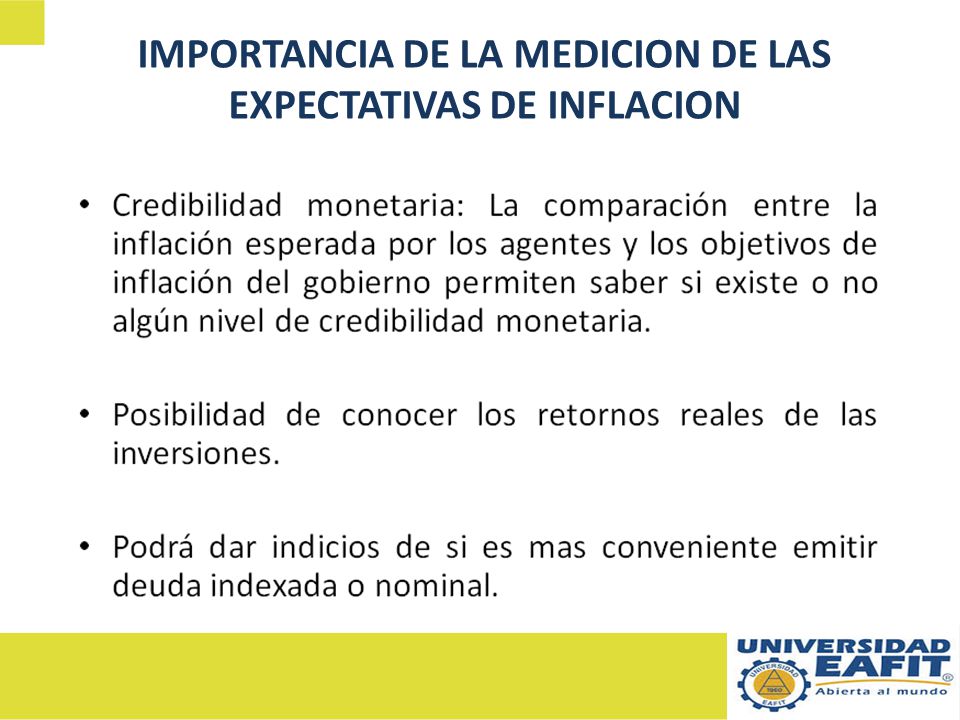 IMPORTANCIA DE LA MEDICION DE LAS EXPECTATIVAS DE INFLACION

• Credibilidad monetaria: La comparación entre la inflación esperada por los agentes y los objetivos de inflación del gobierno permiten saber si existe o no algún nivel de credibilidad monetaria.

• Posibilidad de conocer los retornos reales de las inversiones.

• Podrá dar indicios de si es mas conveniente emitir deuda indexada o nominal.

UNIVERSIDAD EAFIT® Abierta al mundo
UNIVERSIDAD 1960 EAFIT